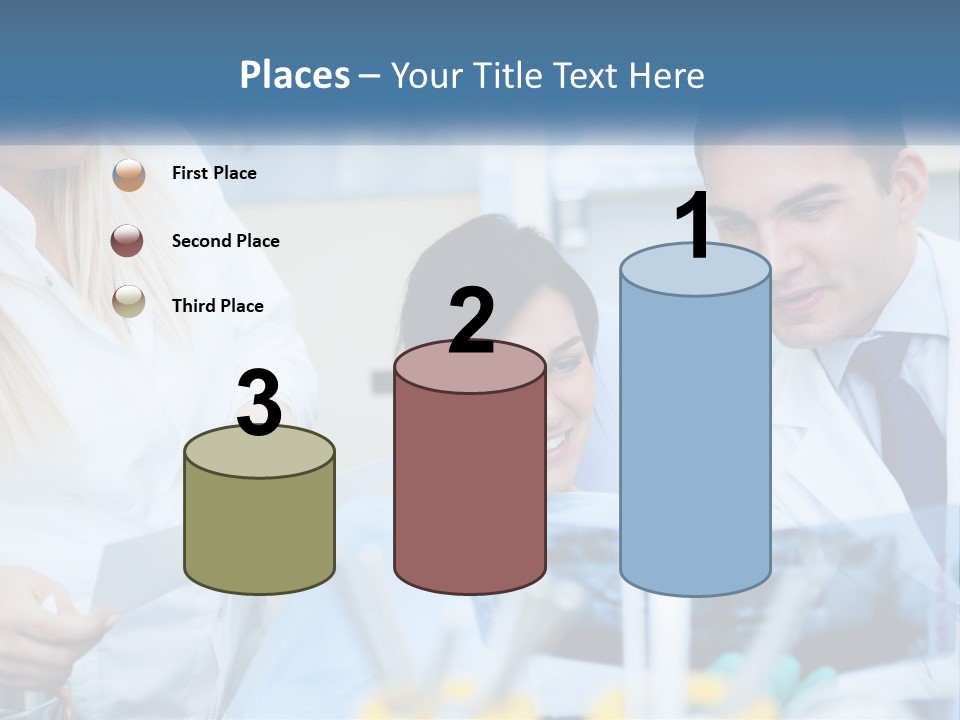 Places – Your Title Text Here

First Place

Second Place

Third Place

3

2

1